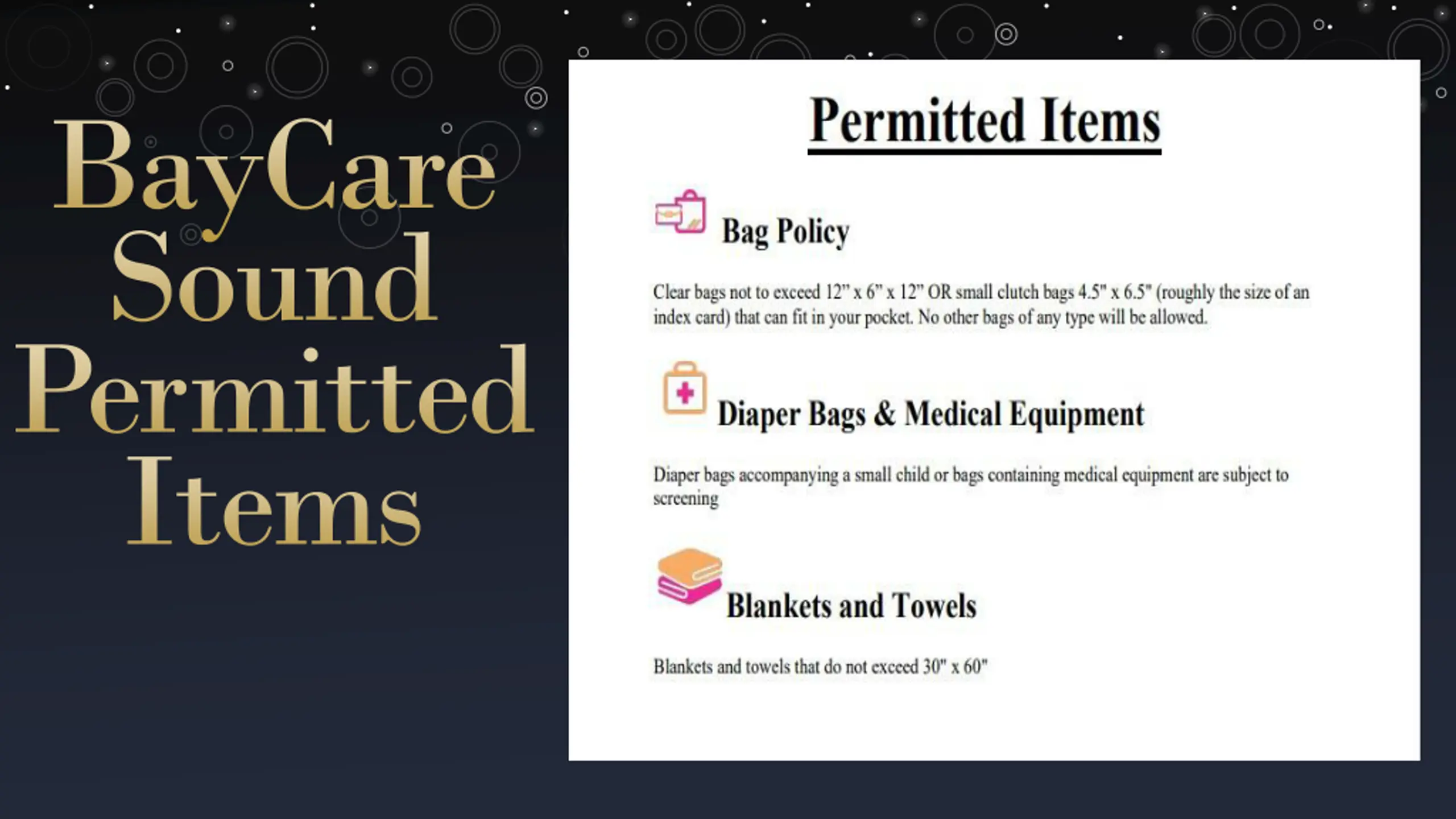 BayCare Sound Permitted Items

Permitted Items

Bag Policy

Clear bags not to exceed 12" x 6" x 12" OR small clutch bags 4.5" x 6.5" (roughly the size of an index card) that can fit in your pocket. No other bags of any type will be allowed.

Diaper Bags & Medical Equipment

Diaper bags accompanying a small child or bags containing medical equipment are subject to screening

Blankets and Towels

Blankets and towels that do not exceed 30" x 60"